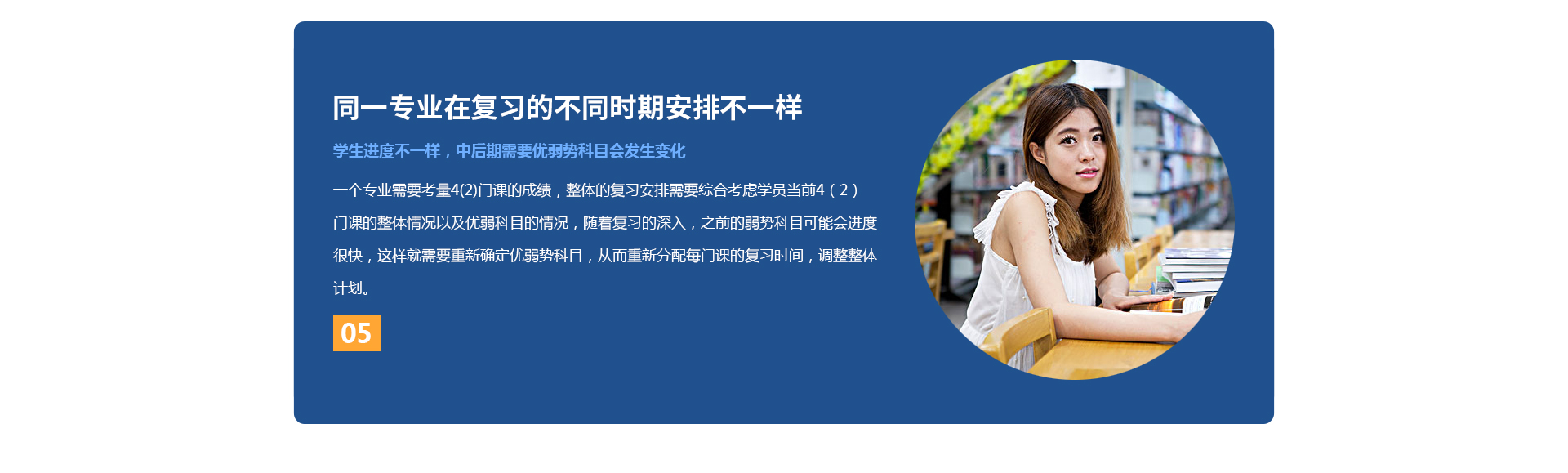 同一专业在复习的不同时期安排不一样

学生进度不一样，中后期需要优弱势科目会发生变化

一个专业需要考量4(2)门课的成绩，整体的复习安排需要综合考虑学员当前4（2）门课的整体情况以及优弱科目的情况，随着复习的深入，之前的弱势科目可能会进度很快，这样就需要重新确定优弱势科目，从而重新分配每门课的复习时间，调整整体计划。

05